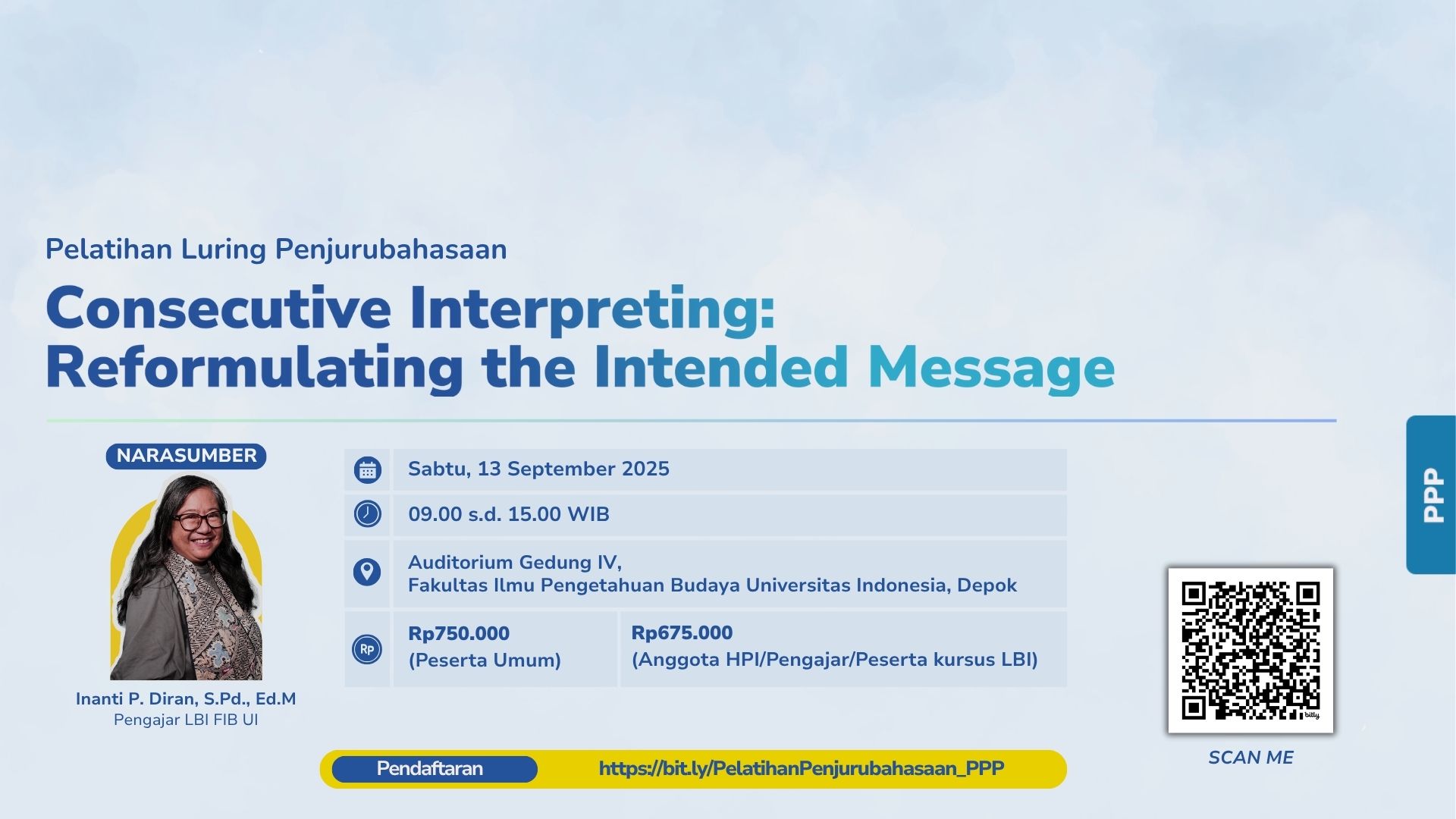 Pelatihan Luring Penjurubahasaan

Consecutive Interpreting: Reformulating the Intended Message

PPP

NARASUMBER

Inanti P. Diran, S.Pd., Ed.M
Pengajar LBI FIB UI

Sabtu, 13 September 2025

09.00 s.d. 15.00 WIB

Auditorium Gedung IV,
Fakultas Ilmu Pengetahuan Budaya Universitas Indonesia, Depok

Rp

Rp750.000
(Peserta Umum)

Rp675.000
(Anggota HPI/Pengajar/Peserta kursus LBI)

bitly

SCAN ME

Pendaftaran https://bit.ly/PelatihanPenjurubahasaan_PPP